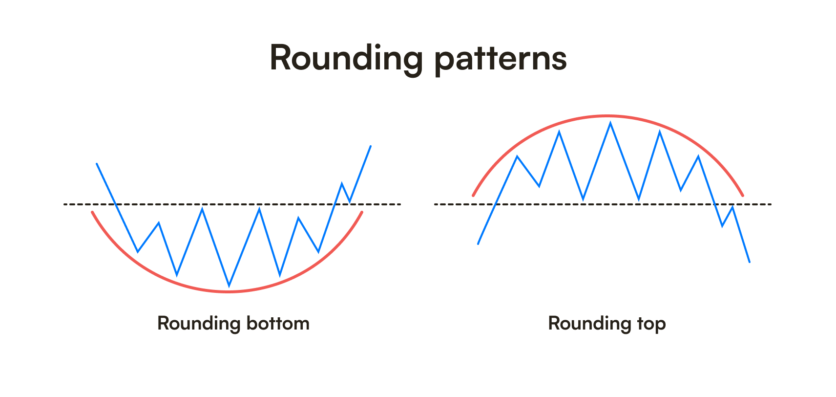 Rounding patterns

Rounding bottom

Rounding top